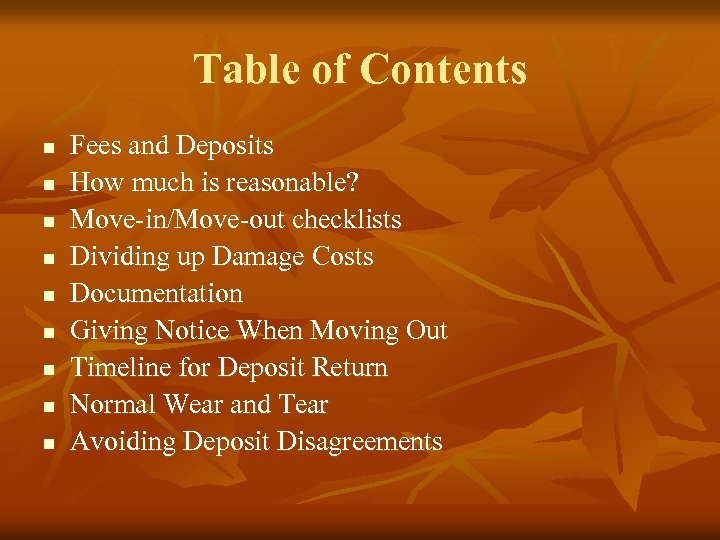 Table of Contents

- Fees and Deposits
- How much is reasonable?
- Move-in/Move-out checklists
- Dividing up Damage Costs
- Documentation
- Giving Notice When Moving Out
- Timeline for Deposit Return
- Normal Wear and Tear
- Avoiding Deposit Disagreements